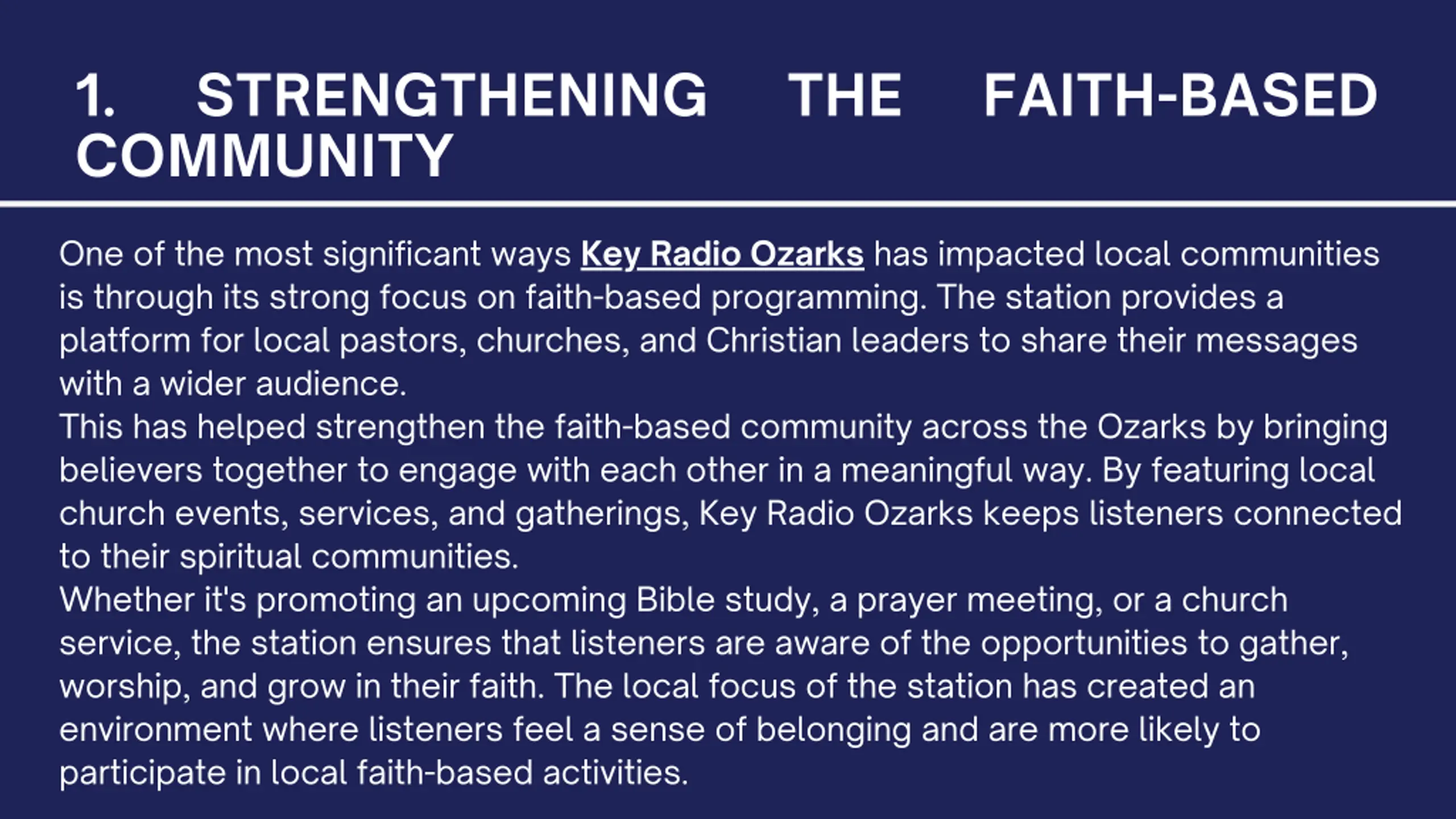 1. STRENGTHENING THE FAITH-BASED COMMUNITY

One of the most significant ways Key Radio Ozarks has impacted local communities is through its strong focus on faith-based programming. The station provides a platform for local pastors, churches, and Christian leaders to share their messages with a wider audience.

This has helped strengthen the faith-based community across the Ozarks by bringing believers together to engage with each other in a meaningful way. By featuring local church events, services, and gatherings, Key Radio Ozarks keeps listeners connected to their spiritual communities.

Whether it's promoting an upcoming Bible study, a prayer meeting, or a church service, the station ensures that listeners are aware of the opportunities to gather, worship, and grow in their faith. The local focus of the station has created an environment where listeners feel a sense of belonging and are more likely to participate in local faith-based activities.